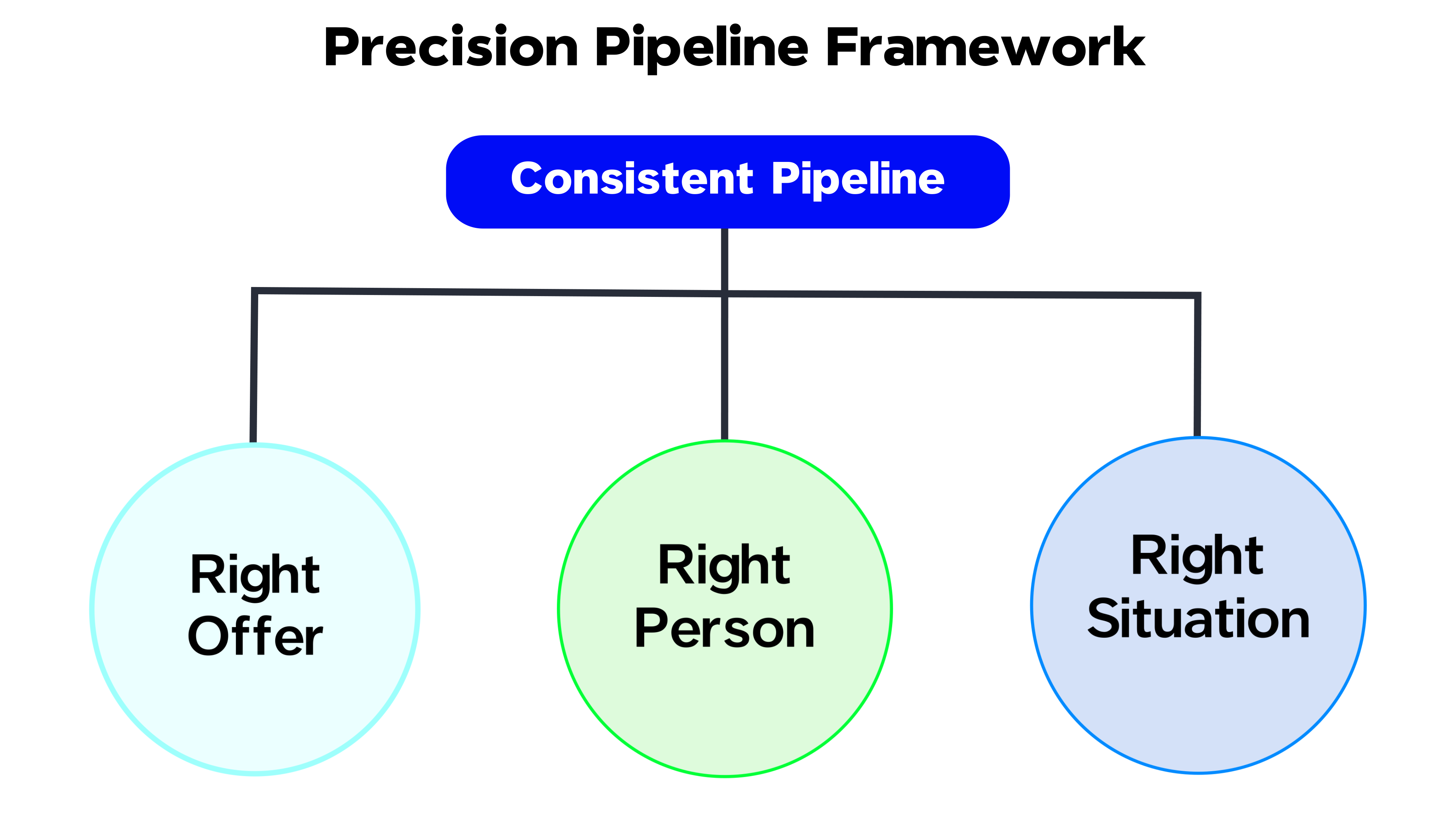 Precision Pipeline Framework

Consistent Pipeline

Right Offer

Right Person

Right Situation